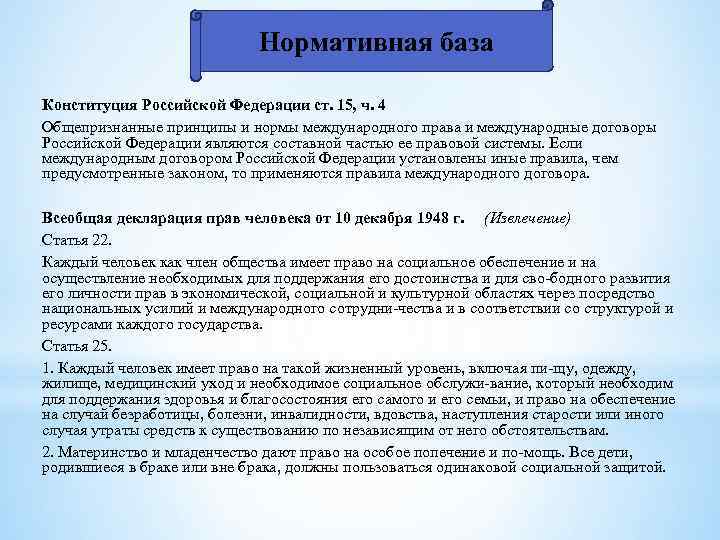 Нормативная база

Конституция Российской Федерации ст. 15, ч. 4

Общепризнанные принципы и нормы международного права и международные договоры Российской Федерации являются составной частью ее правовой системы. Если международным договором Российской Федерации установлены иные правила, чем предусмотренные законом, то применяются правила международного договора.

Всеобщая декларация прав человека от 10 декабря 1948 г. (Извлечение)

Статья 22.

Каждый человек как член общества имеет право на социальное обеспечение и на осуществление необходимых для поддержания его достоинства и для сво-бодного развития его личности прав в экономической, социальной и культурной областях через посредство национальных усилий и международного сотрудни-чества и в соответствии со структурой и ресурсами каждого государства.

Статья 25.

1. Каждый человек имеет право на такой жизненный уровень, включая пи-щу, одежду, жилище, медицинский уход и необходимое социальное обслужи-вание, который необходим для поддержания здоровья и благосостояния его самого и его семьи, и право на обеспечение на случай безработицы, болезни, инвалидности, вдовства, наступления старости или иного случая утраты средств к существованию по независящим от него обстоятельствам.

2. Материнство и младенчество дают право на особое попечение и по-мощь. Все дети, родившиеся в браке или вне брака, должны пользоваться одинаковой социальной защитой.